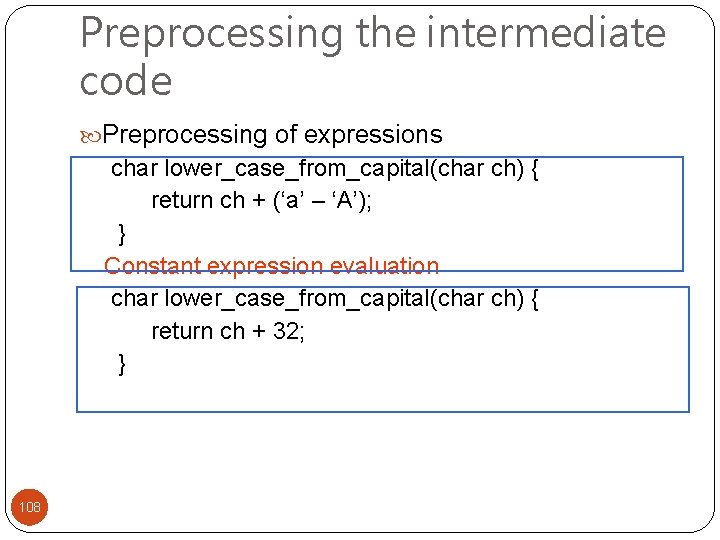 Preprocessing the intermediate code

Preprocessing of expressions

char lower_case_from_capital(char ch) {
return ch + (‘a’ – ‘A’);
}

Constant expression evaluation

char lower_case_from_capital(char ch) {
return ch + 32;
}

108